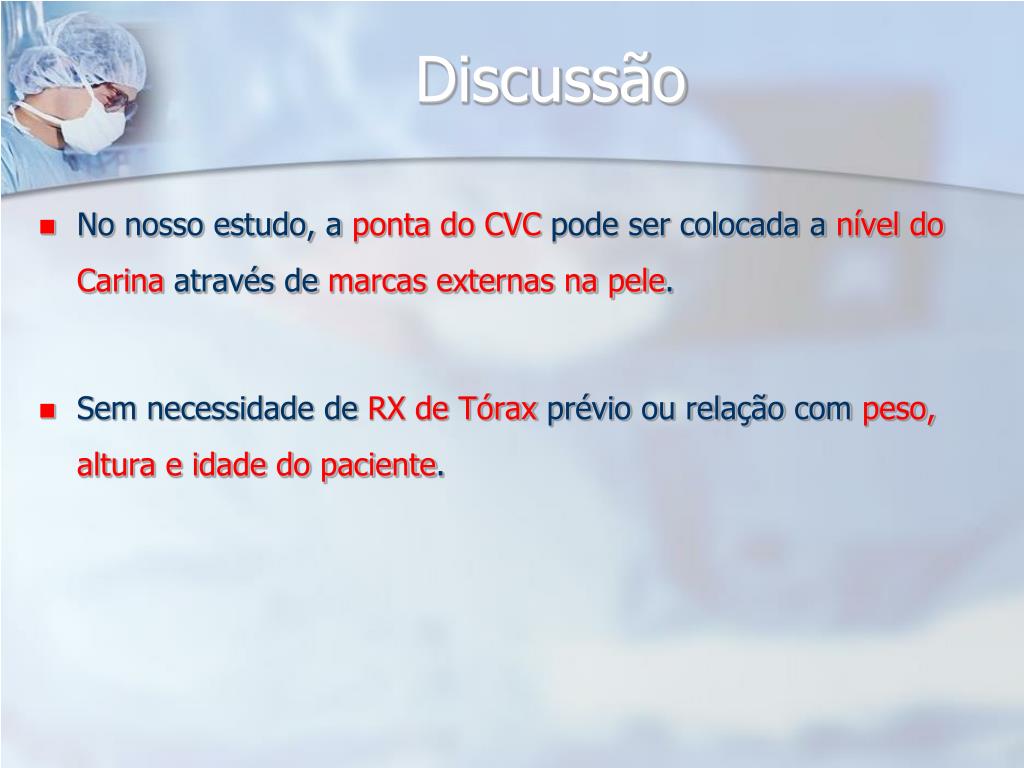 Discussão

No nosso estudo, a ponta do CVC pode ser colocada a nível do Carina através de marcas externas na pele.

Sem necessidade de RX de Tórax prévio ou relação com peso, altura e idade do paciente.